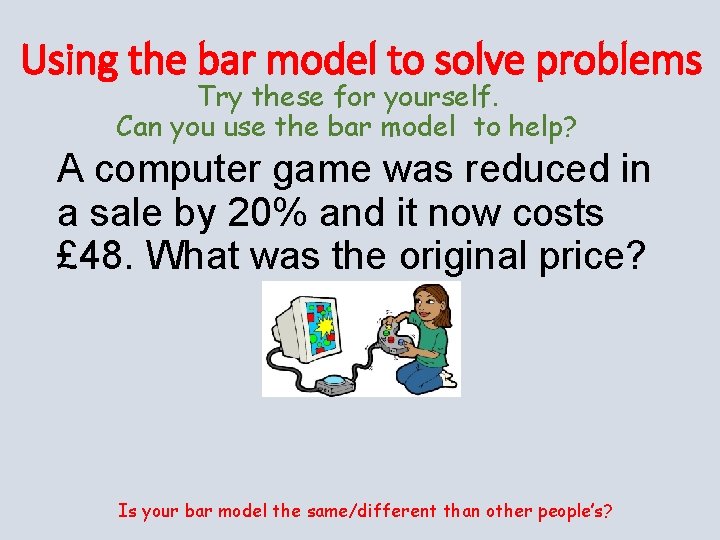 Using the bar model to solve problems

Try these for yourself.
Can you use the bar model to help?

A computer game was reduced in a sale by 20% and it now costs £48. What was the original price?

Is your bar model the same/different than other people's?